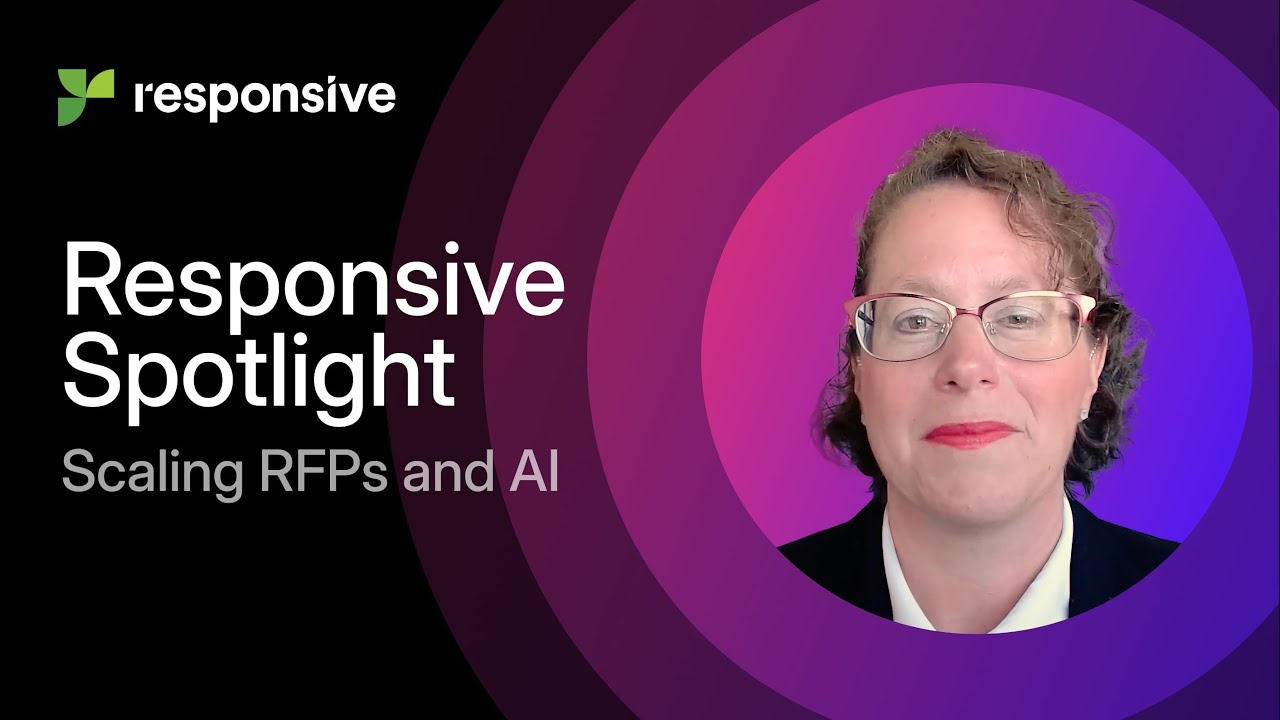 responsive

Responsive Spotlight

Scaling RFPs and AI